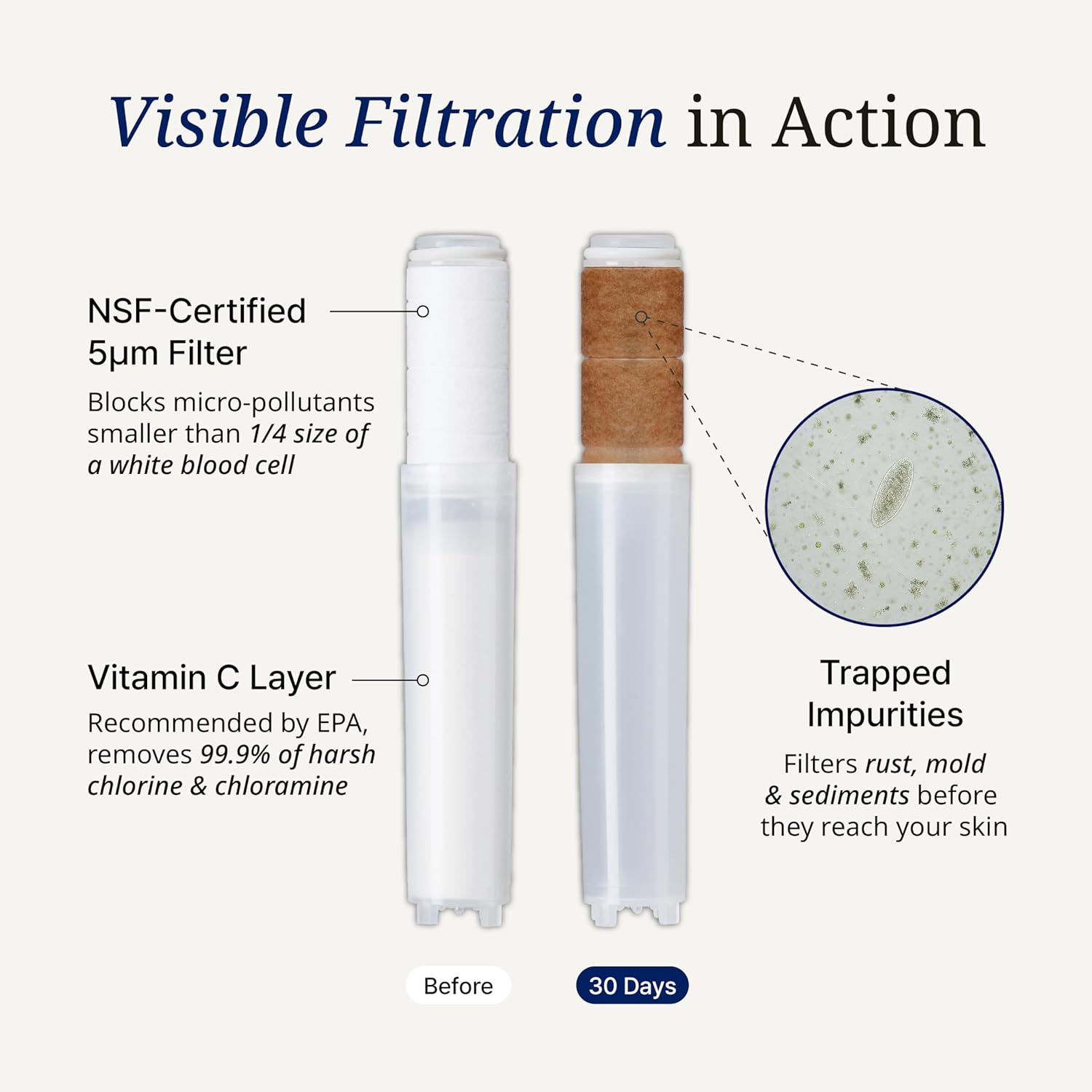 Visible Filtration in Action

NSF-Certified 5µm Filter

Blocks micro-pollutants smaller than 1/4 size of a white blood cell

Vitamin C Layer

Recommended by EPA, removes 99.9% of harsh chlorine & chloramine

Trapped Impurities

Filters rust, mold & sediments before they reach your skin

Before

30 Days